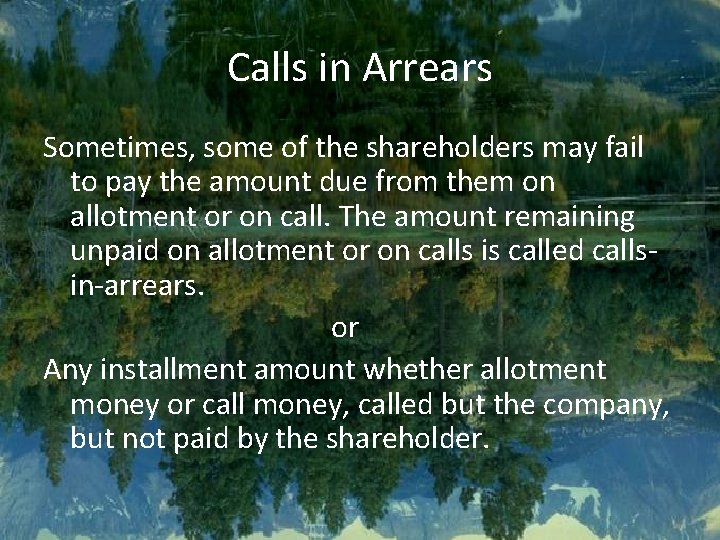 Calls in Arrears

Sometimes, some of the shareholders may fail to pay the amount due from them on allotment or on call. The amount remaining unpaid on allotment or on calls is called calls-in-arrears.

or

Any installment amount whether allotment money or call money, called but the company, but not paid by the shareholder.